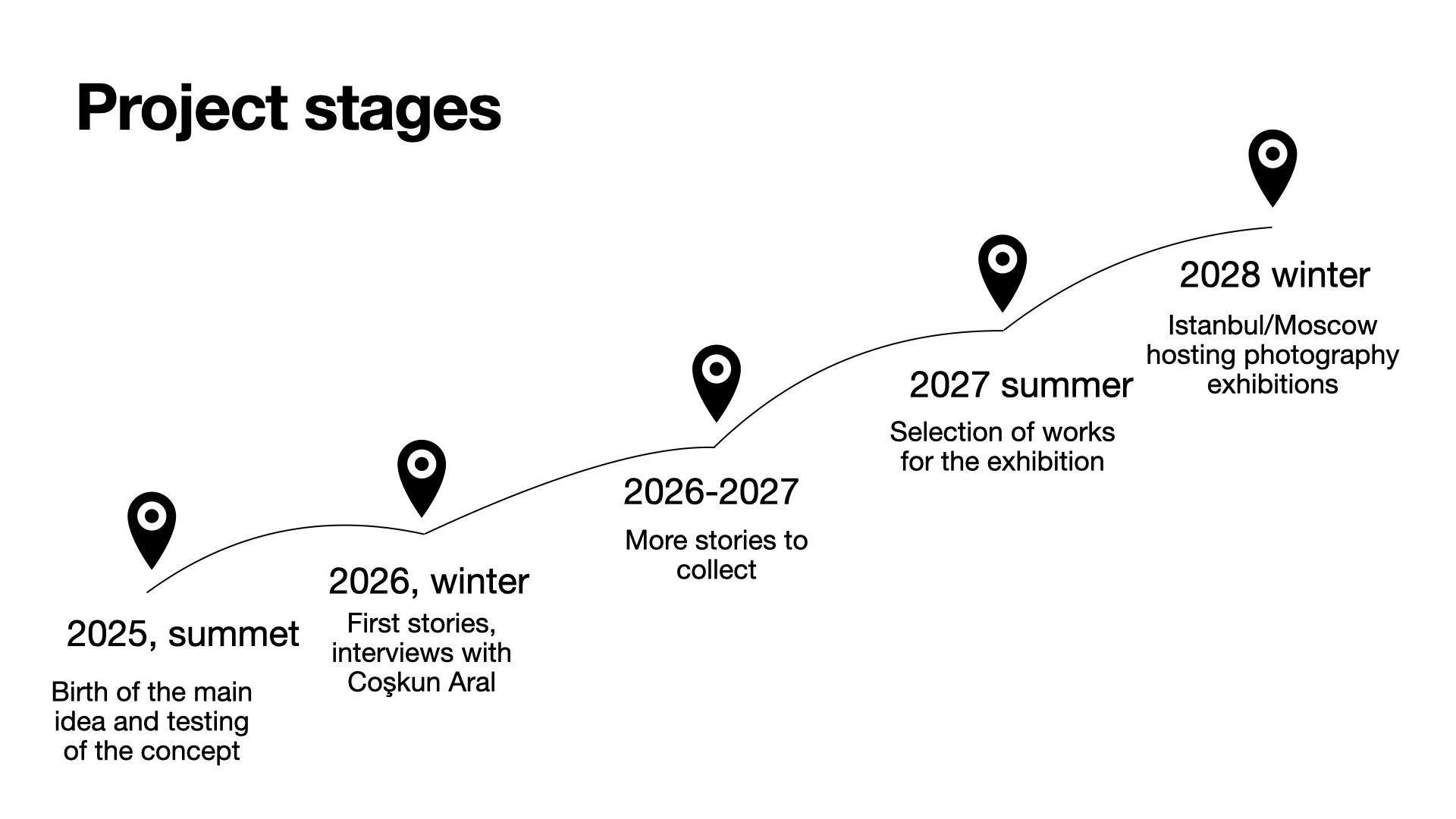 Project stages

2025, summet

Birth of the main idea and testing of the concept

2026, winter

First stories, interviews with Coşkun Aral

2026-2027

More stories to collect

2027 summer

Selection of works for the exhibition

2028 winter

Istanbul/Moscow hosting photography exhibitions